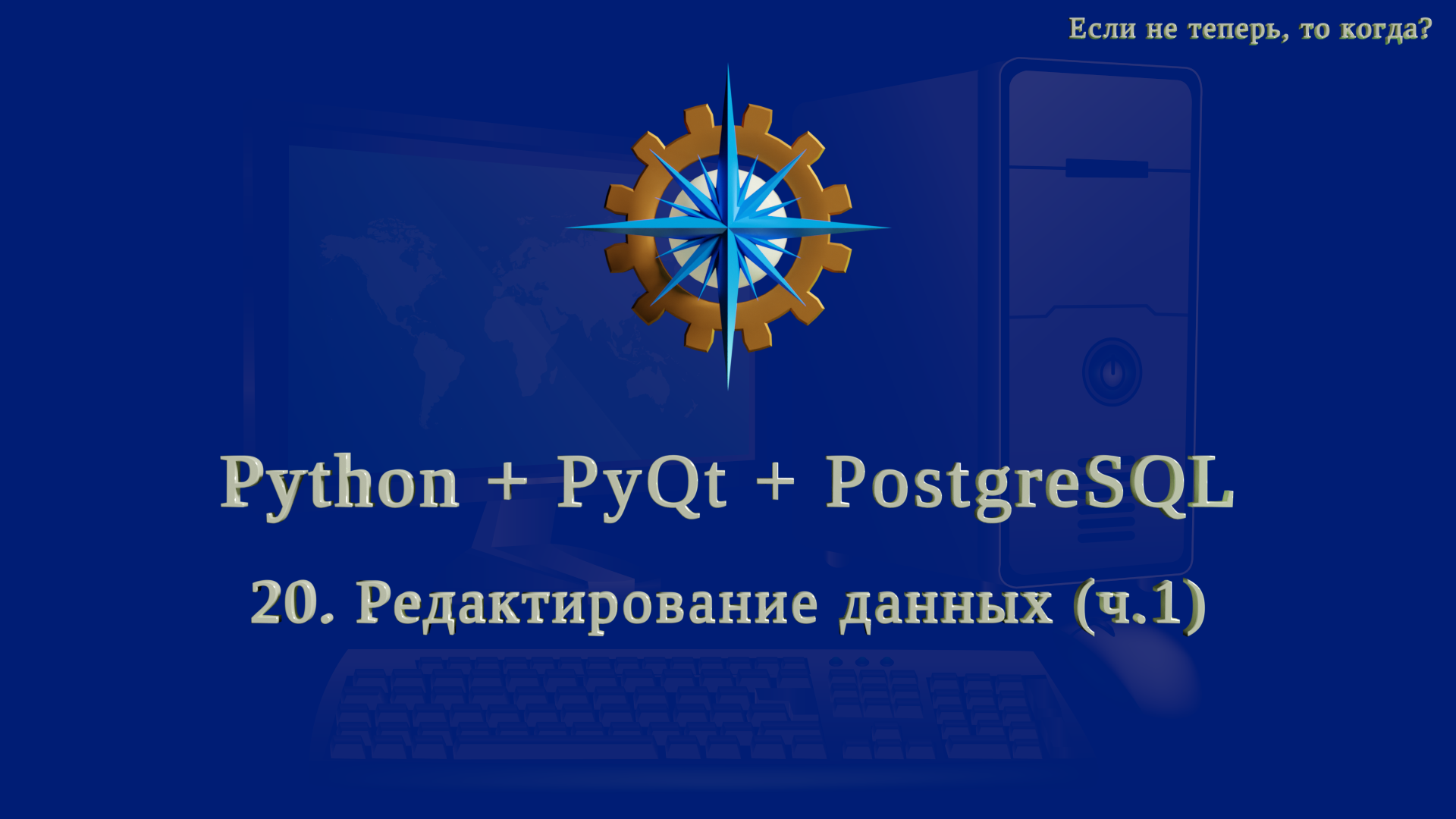 Если не теперь, то когда?

Python + PyQt + PostgreSQL

20. Редактирование данных (ч.1)